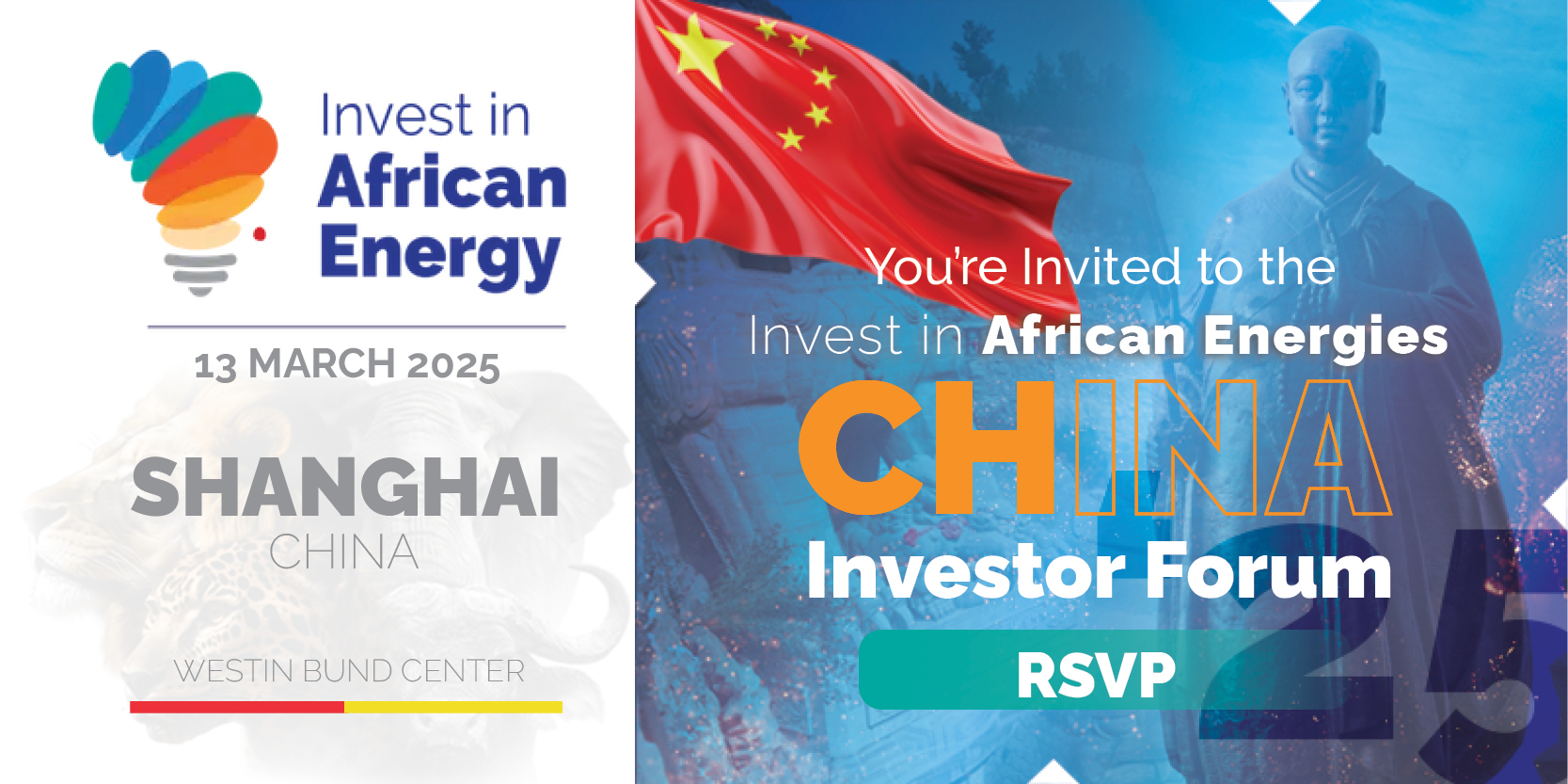 Invest in African Energy

13 MARCH 2025

SHANGHAI
CHINA

WESTIN BUND CENTER

You're Invited to the
Invest in African Energies
CHINA
Investor Forum

RSVP

25